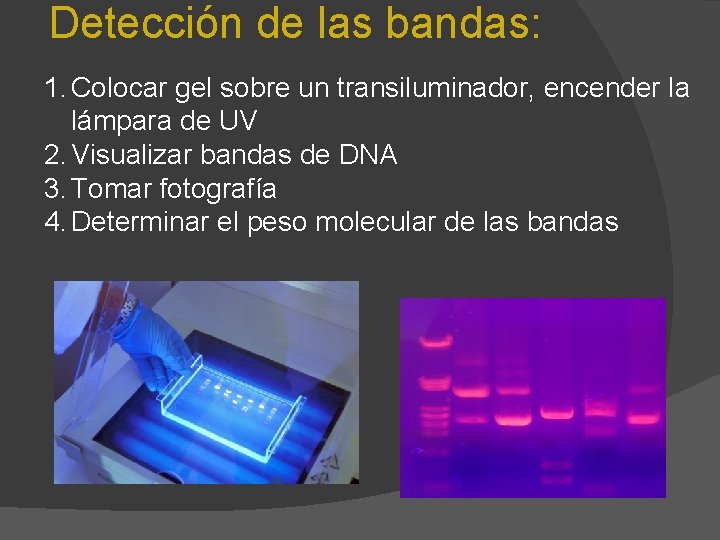 Detección de las bandas:

1. Colocar gel sobre un transiluminador, encender la lámpara de UV
2. Visualizar bandas de DNA
3. Tomar fotografía
4. Determinar el peso molecular de las bandas